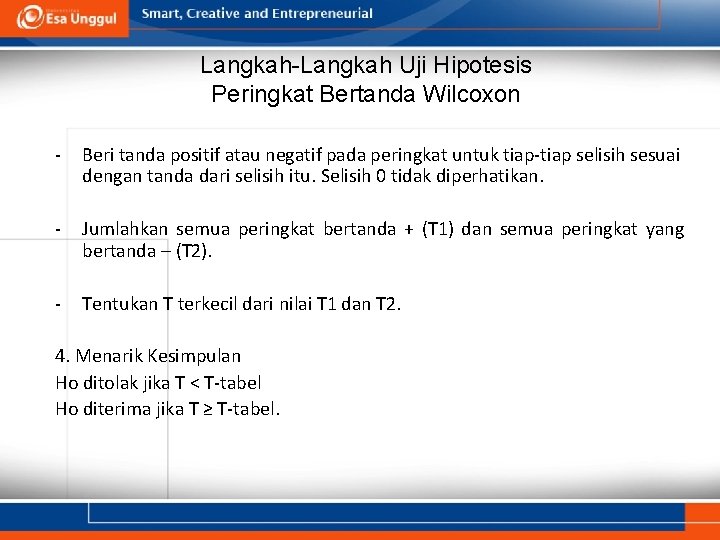 Esa Unggul

Smart, Creative and Entrepreneurial

Langkah-Langkah Uji Hipotesis
Peringkat Bertanda Wilcoxon

- Beri tanda positif atau negatif pada peringkat untuk tiap-tiap selisih sesuai dengan tanda dari selisih itu. Selisih 0 tidak diperhatikan.

- Jumlahkan semua peringkat bertanda + (T1) dan semua peringkat yang bertanda – (T2).

- Tentukan T terkecil dari nilai T1 dan T2.

4. Menarik Kesimpulan
Ho ditolak jika T < T-tabel
Ho diterima jika T ≥ T-tabel.